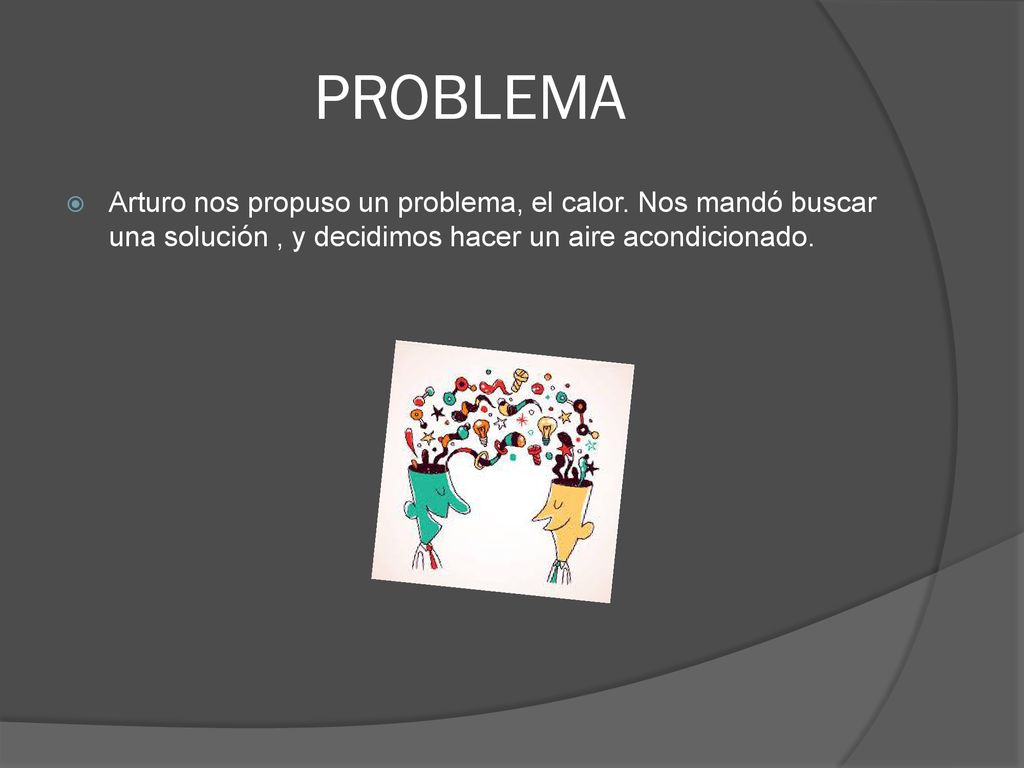 PROBLEMA

Arturo nos propuso un problema, el calor. Nos mandó buscar una solución , y decidimos hacer un aire acondicionado.